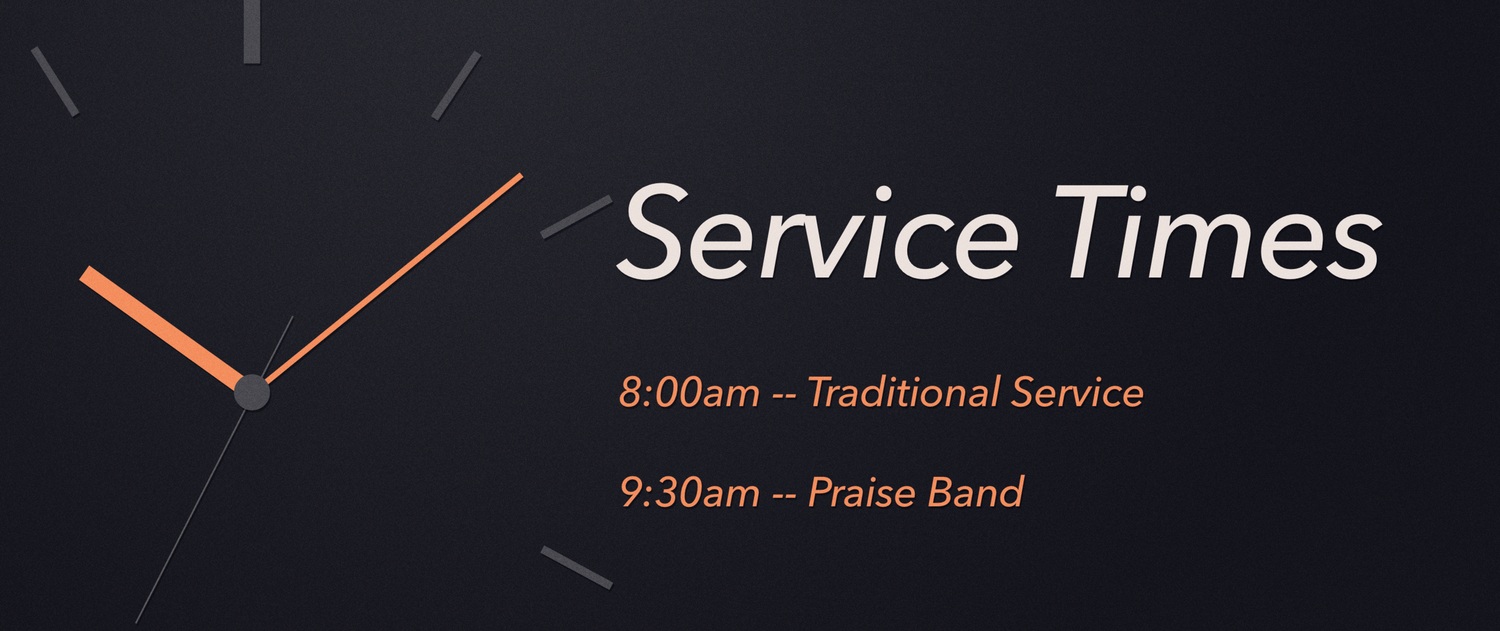 Service Times

8:00am -- Traditional Service

9:30am -- Praise Band